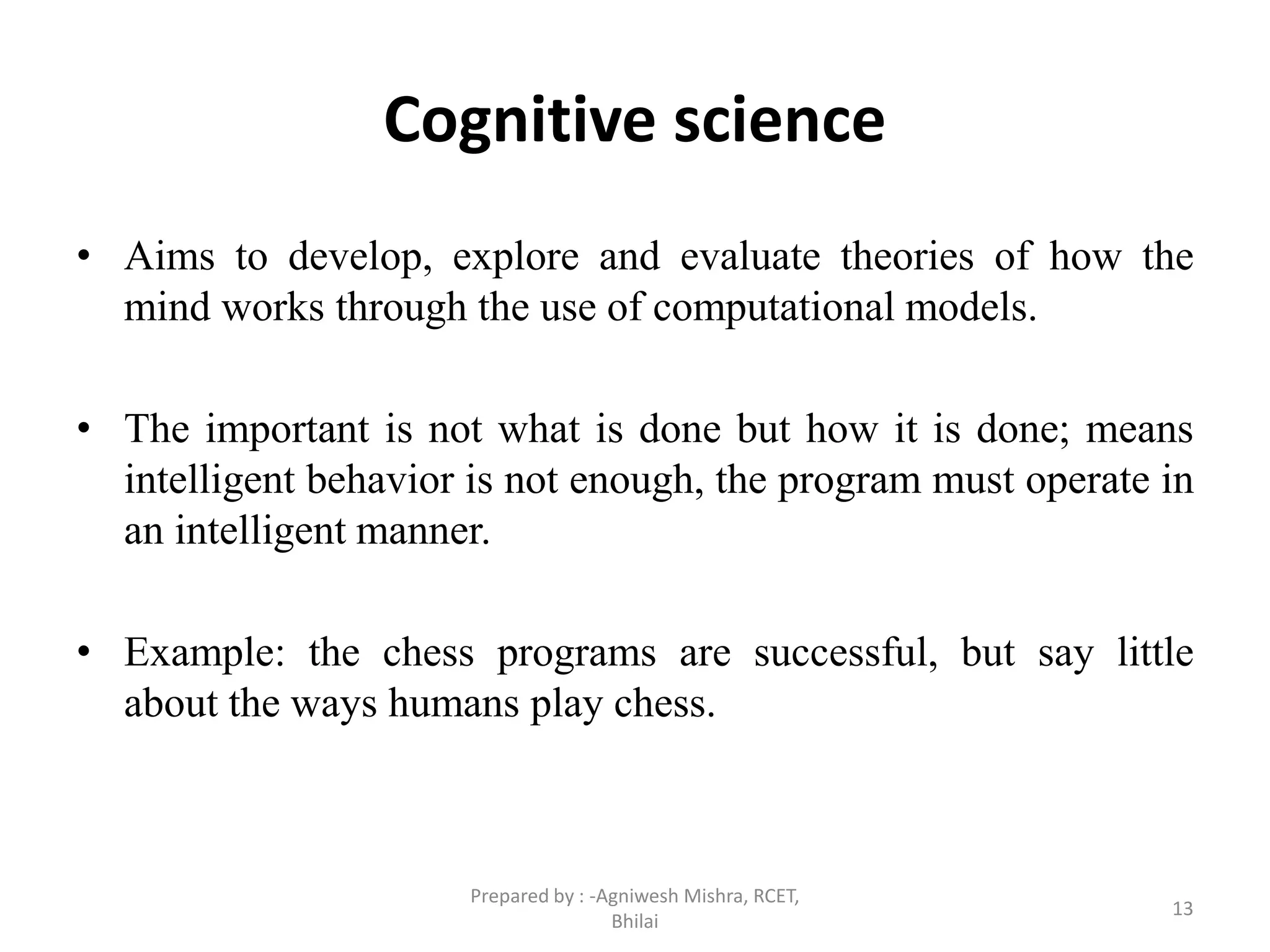 Cognitive science

• Aims to develop, explore and evaluate theories of how the mind works through the use of computational models.

• The important is not what is done but how it is done; means intelligent behavior is not enough, the program must operate in an intelligent manner.

• Example: the chess programs are successful, but say little about the ways humans play chess.

Prepared by : -Agniwesh Mishra, RCET, Bhilai

13